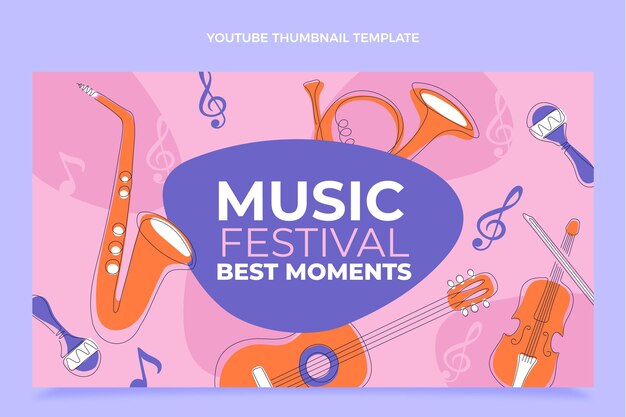 YOUTUBE THUMBNAIL TEMPLATE

MUSIC
FESTIVAL
BEST MOMENTS